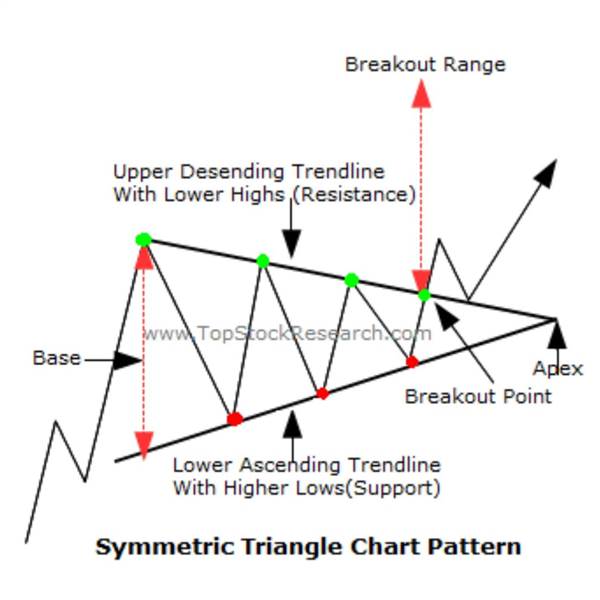 Breakout Range

Upper Desending Trendline
With Lower Highs (Resistance)

www.TopStockResearch.com

Base

Apex

Breakout Point

Lower Ascending Trendline
With Higher Lows(Support)

Symmetric Triangle Chart Pattern